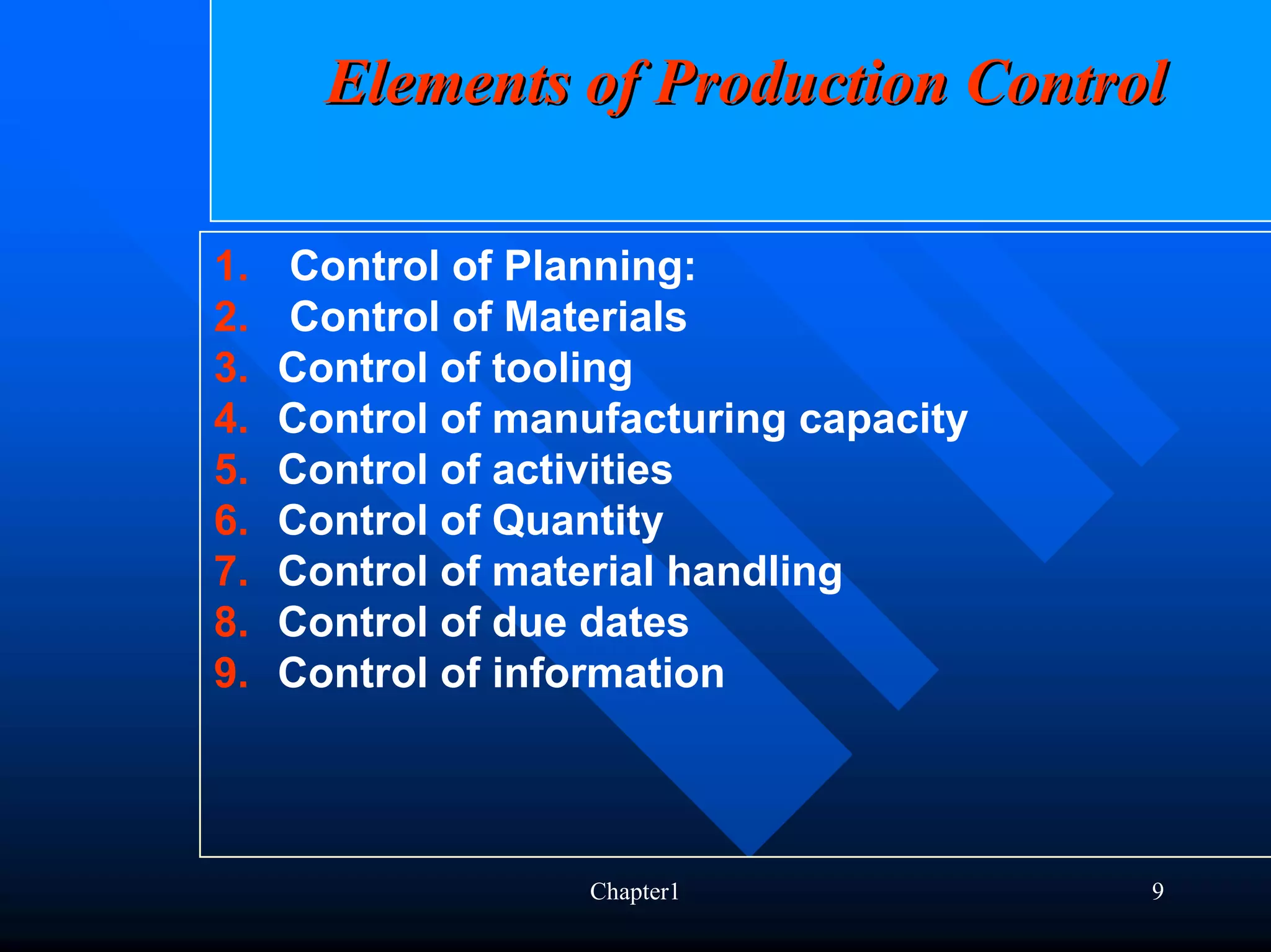 Elements of Production Control

1. Control of Planning:
2. Control of Materials
3. Control of tooling
4. Control of manufacturing capacity
5. Control of activities
6. Control of Quantity
7. Control of material handling
8. Control of due dates
9. Control of information

Chapter1

9